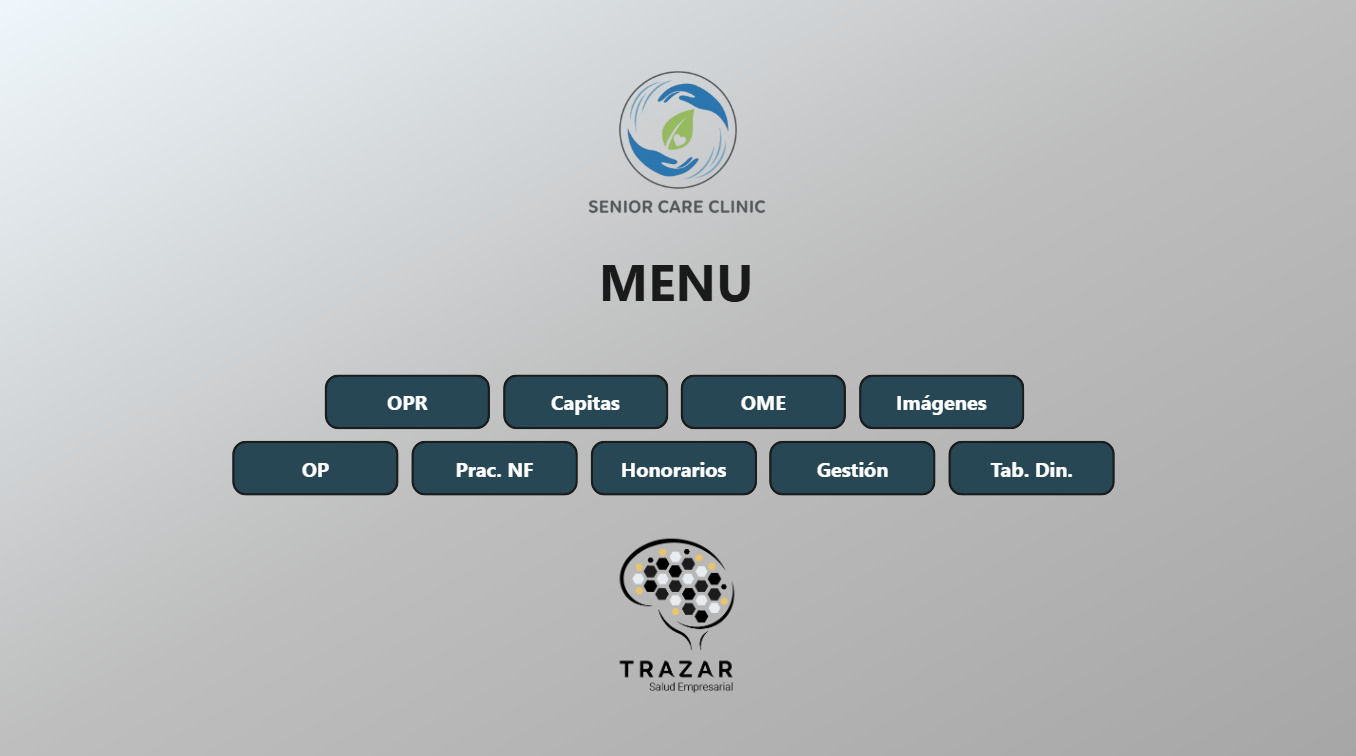 SENIOR CARE CLINIC

MENU

OPR
Capitas
OME
Imágenes
OP
Prac. NF
Honorarios
Gestión
Tab. Din.

TRAZAR
Salud Empresarial